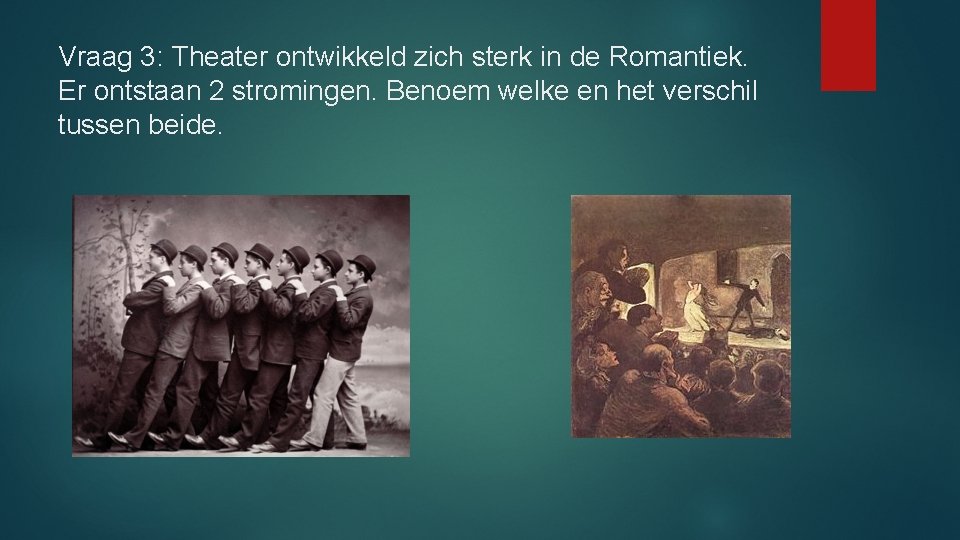 Vraag 3: Theater ontwikkeld zich sterk in de Romantiek. Er ontstaan 2 stromingen. Benoem welke en het verschil tussen beide.